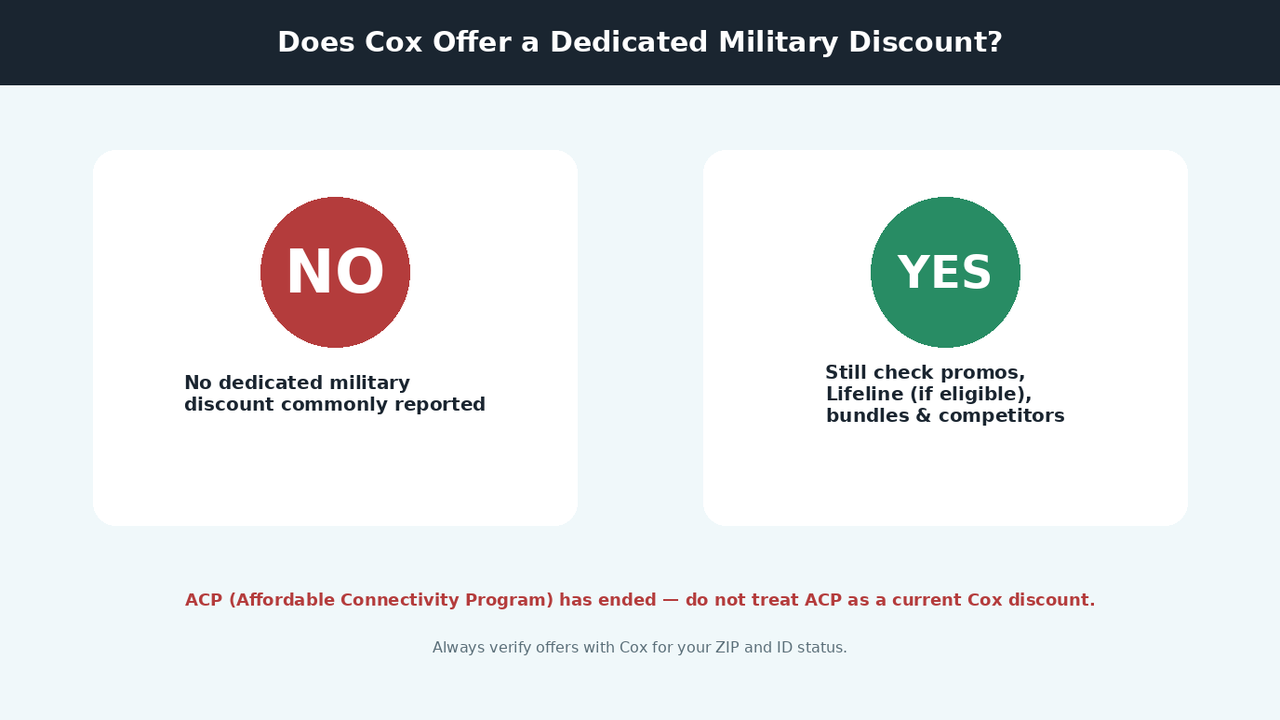 Does Cox Offer a Dedicated Military Discount?

NO

No dedicated military discount commonly reported

YES

Still check promos, Lifeline (if eligible), bundles & competitors

ACP (Affordable Connectivity Program) has ended — do not treat ACP as a current Cox discount.

Always verify offers with Cox for your ZIP and ID status.